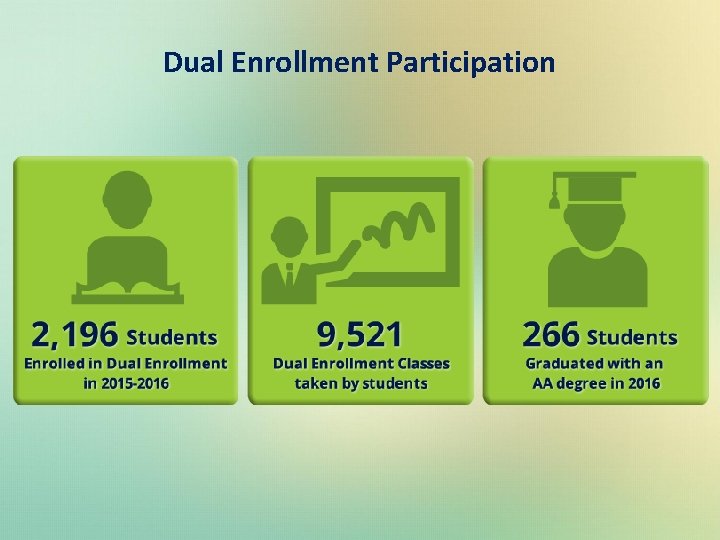 Dual Enrollment Participation

2,196 Students
Enrolled in Dual Enrollment in 2015-2016

9,521
Dual Enrollment Classes taken by students

266 Students
Graduated with an AA degree in 2016